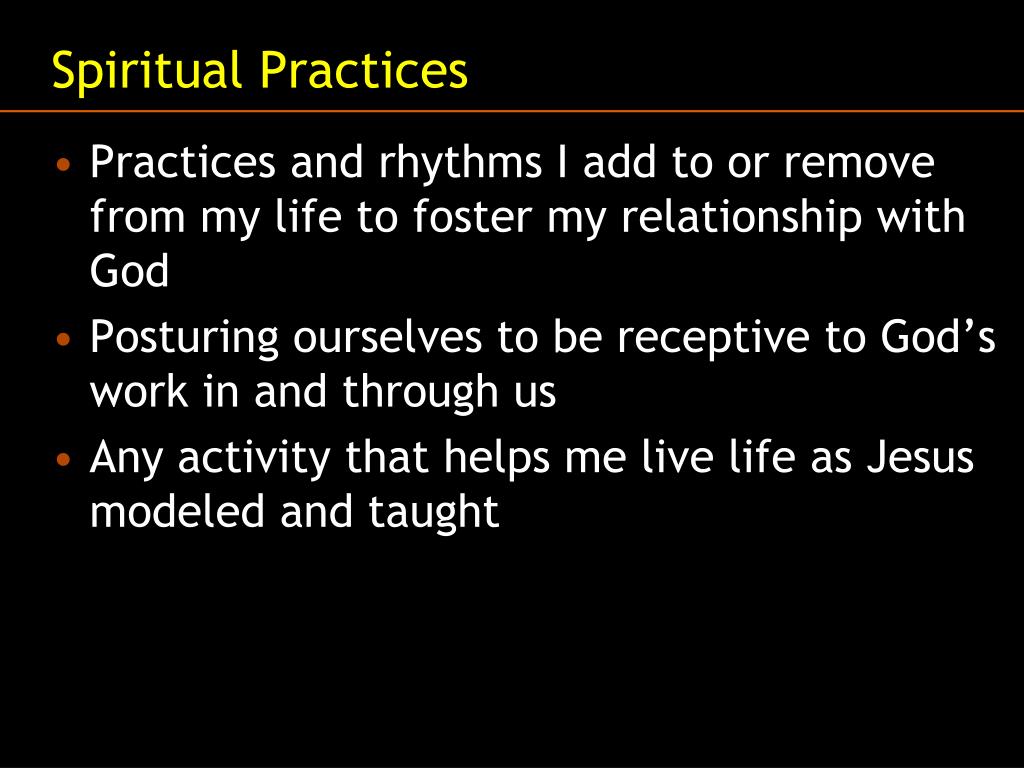 Spiritual Practices

• Practices and rhythms I add to or remove from my life to foster my relationship with God
• Posturing ourselves to be receptive to God’s work in and through us
• Any activity that helps me live life as Jesus modeled and taught